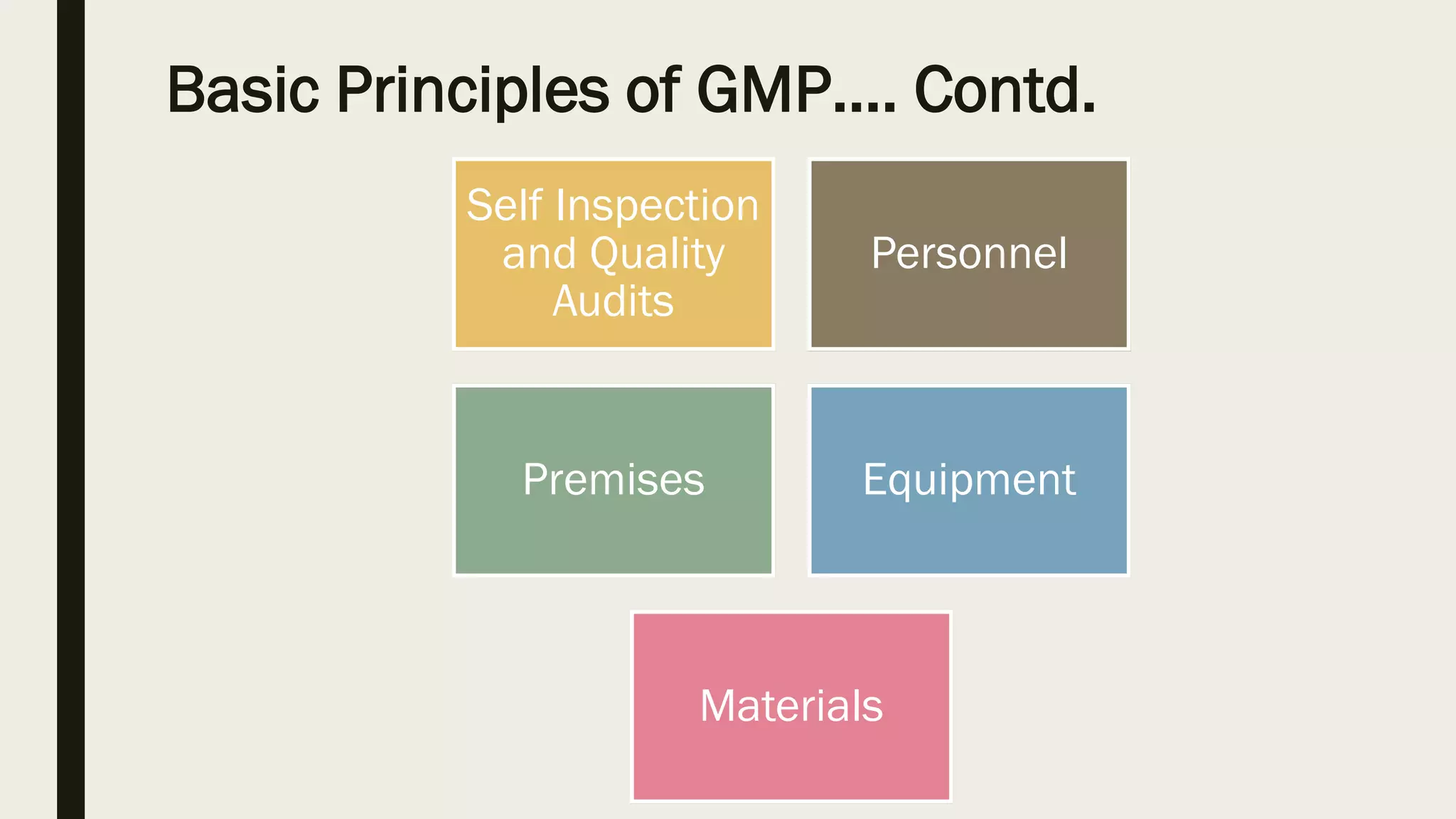 Basic Principles of GMP.... Contd.

Self Inspection and Quality Audits

Personnel

Premises

Equipment

Materials